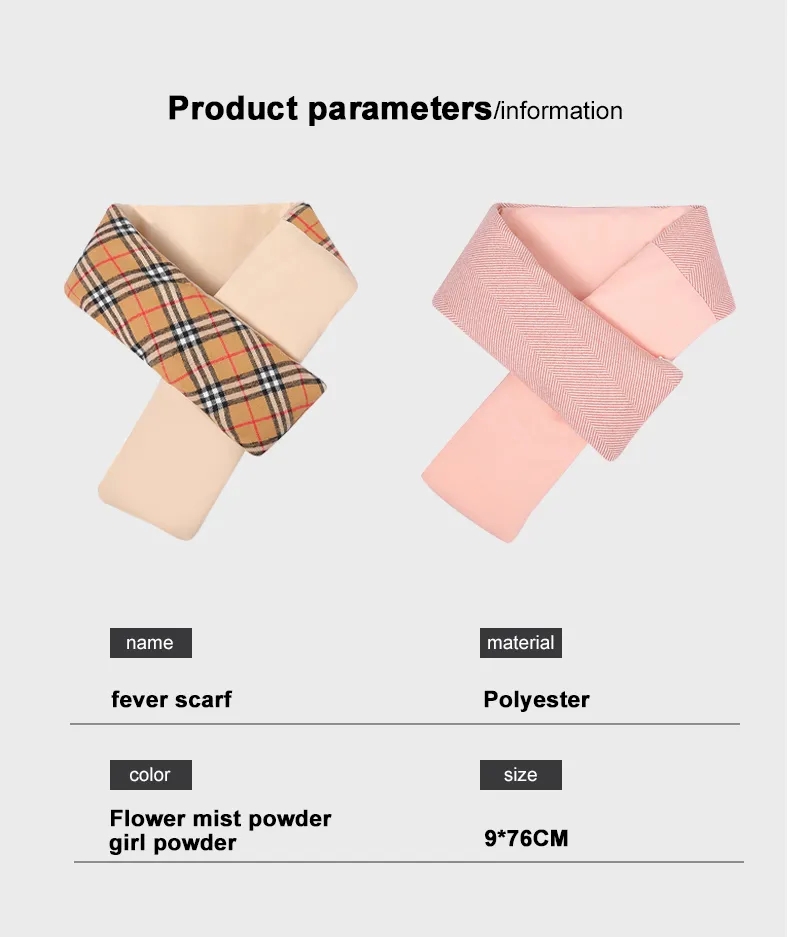 Product parameters/information

name

fever scarf

material

Polyester

color

Flower mist powder
girl powder

size

9*76CM